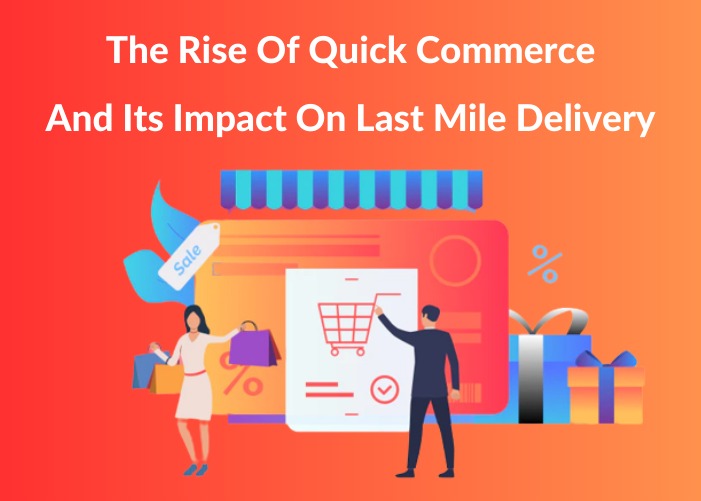 The Rise Of Quick Commerce

And Its Impact On Last Mile Delivery

Sale

%

%